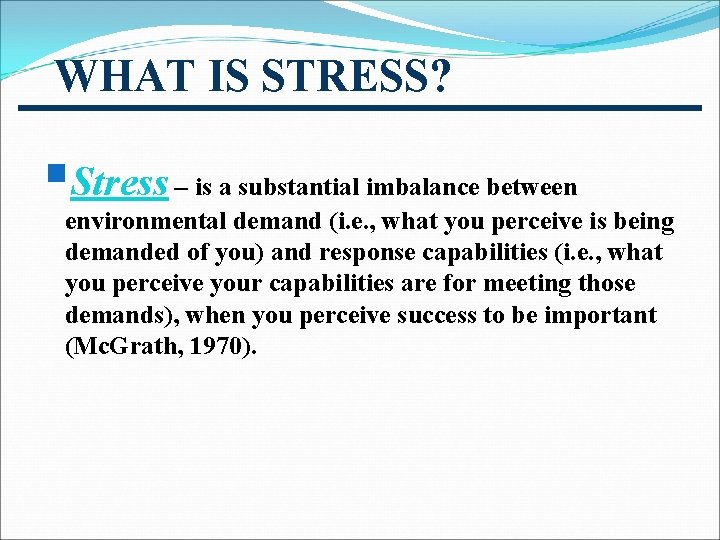 WHAT IS STRESS?

Stress – is a substantial imbalance between environmental demand (i.e., what you perceive is being demanded of you) and response capabilities (i.e., what you perceive your capabilities are for meeting those demands), when you perceive success to be important (McGrath, 1970).